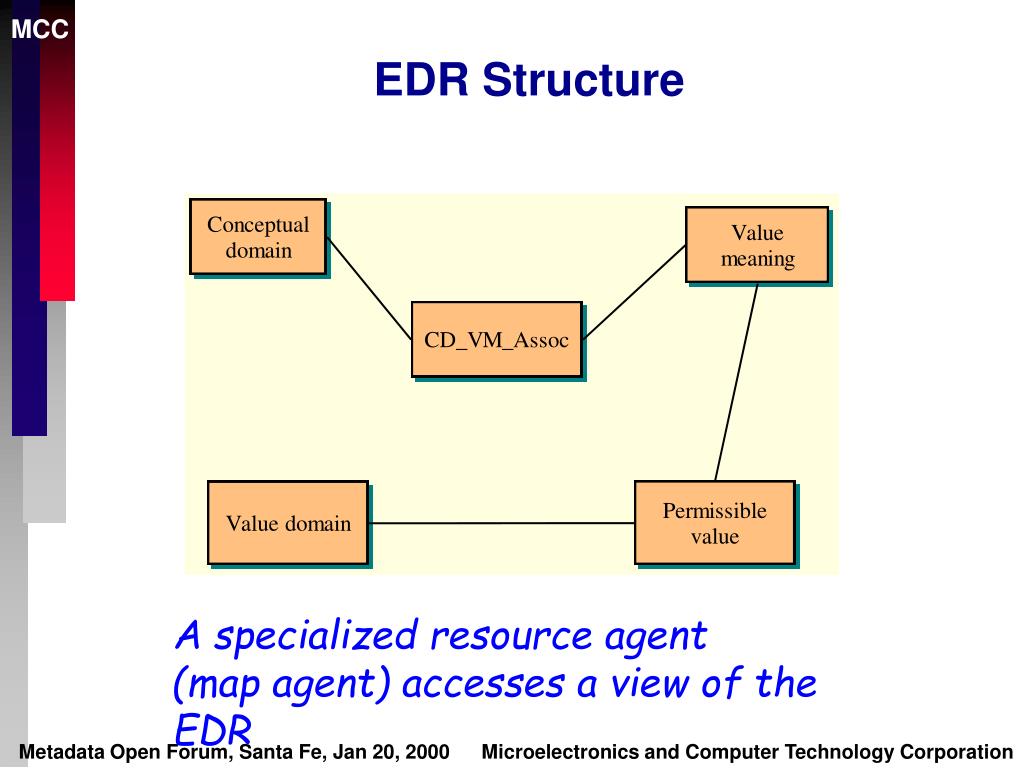 MCC

EDR Structure

Conceptual domain

Value meaning

CD_VM_Assoc

Value domain

Permissible value

A specialized resource agent (map agent) accesses a view of the EDR

Metadata Open Forum, Santa Fe, Jan 20, 2000

Microelectronics and Computer Technology Corporation